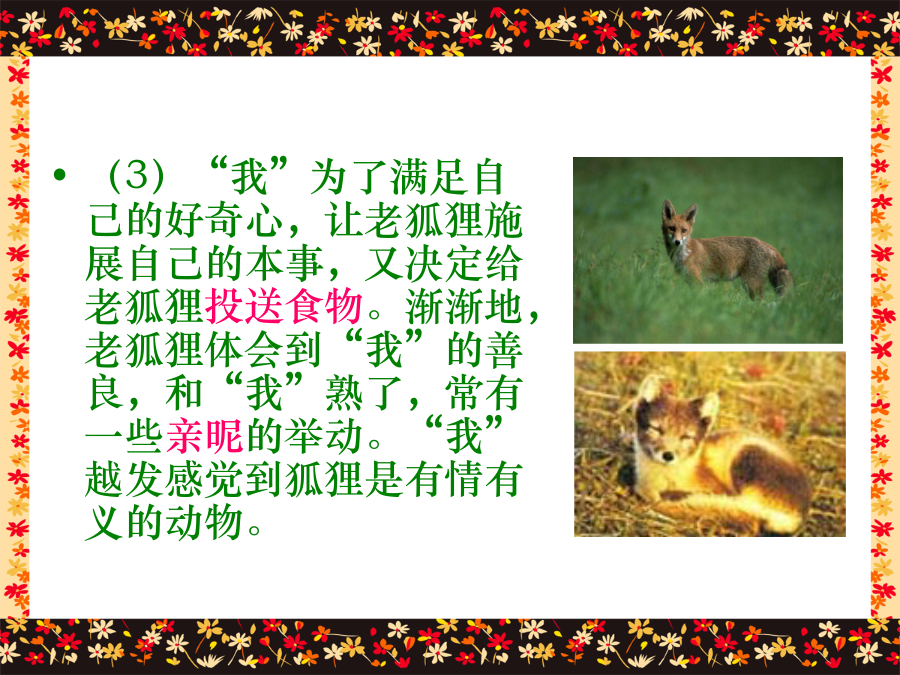 • （3）“我”为了满足自己的好奇心，让老狐狸施展自己的本事，又决定给老狐狸投送食物。渐渐地，老狐狸体会到“我”的善良，和“我”熟了，常有一些亲昵的举动。“我”越发感觉到狐狸是有情有义的动物。